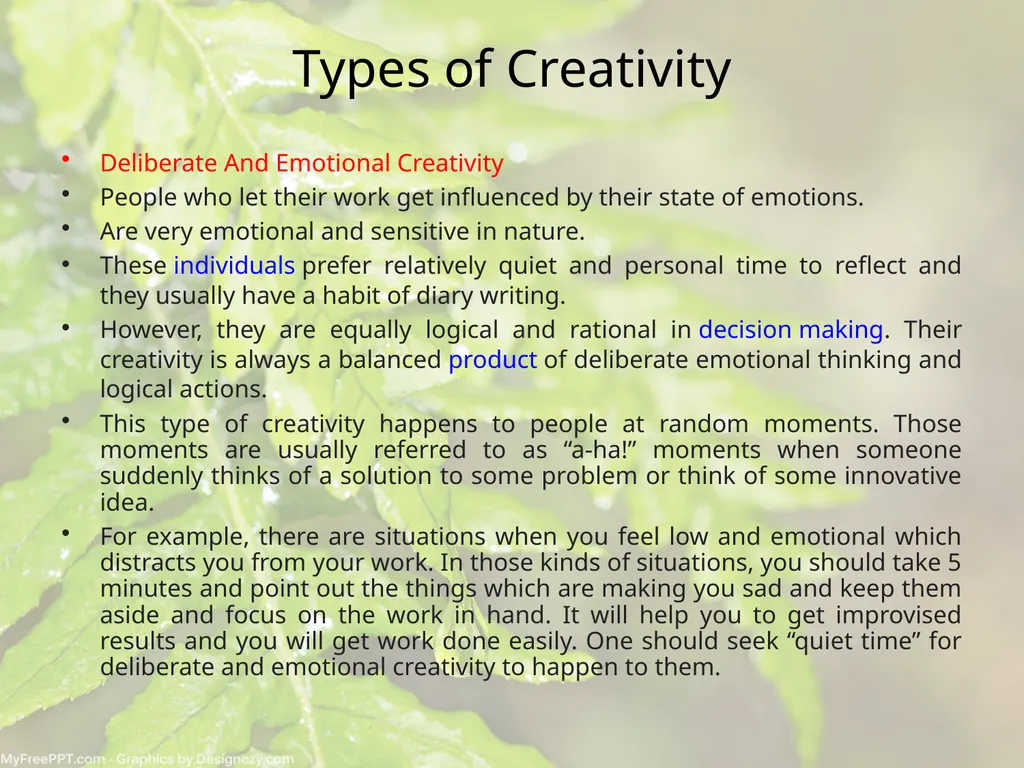 Types of Creativity

• Deliberate And Emotional Creativity
• People who let their work get influenced by their state of emotions.
• Are very emotional and sensitive in nature.
• These individuals prefer relatively quiet and personal time to reflect and they usually have a habit of diary writing.
• However, they are equally logical and rational in decision making. Their creativity is always a balanced product of deliberate emotional thinking and logical actions.
• This type of creativity happens to people at random moments. Those moments are usually referred to as “a-ha!” moments when someone suddenly thinks of a solution to some problem or think of some innovative idea.
• For example, there are situations when you feel low and emotional which distracts you from your work. In those kinds of situations, you should take 5 minutes and point out the things which are making you sad and keep them aside and focus on the work in hand. It will help you to get improvised results and you will get work done easily. One should seek “quiet time” for deliberate and emotional creativity to happen to them.

MyFreePPT.com - Graphics by Designozy.com